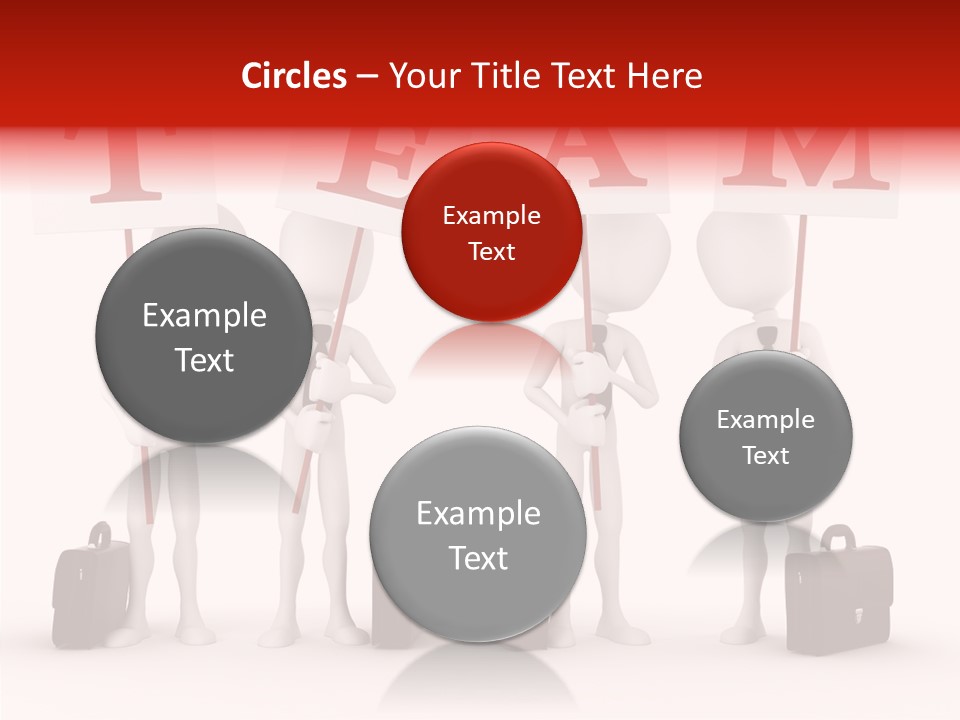 Circles – Your Title Text Here

T E A M

Example Text

Example Text

Example Text

Example Text